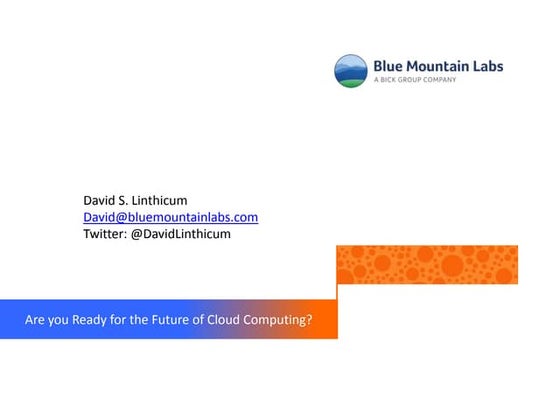 Blue Mountain Labs
A BICK GROUP COMPANY

David S. Linthicum
David@bluemountainlabs.com
Twitter: @DavidLinthicum

Are you Ready for the Future of Cloud Computing?